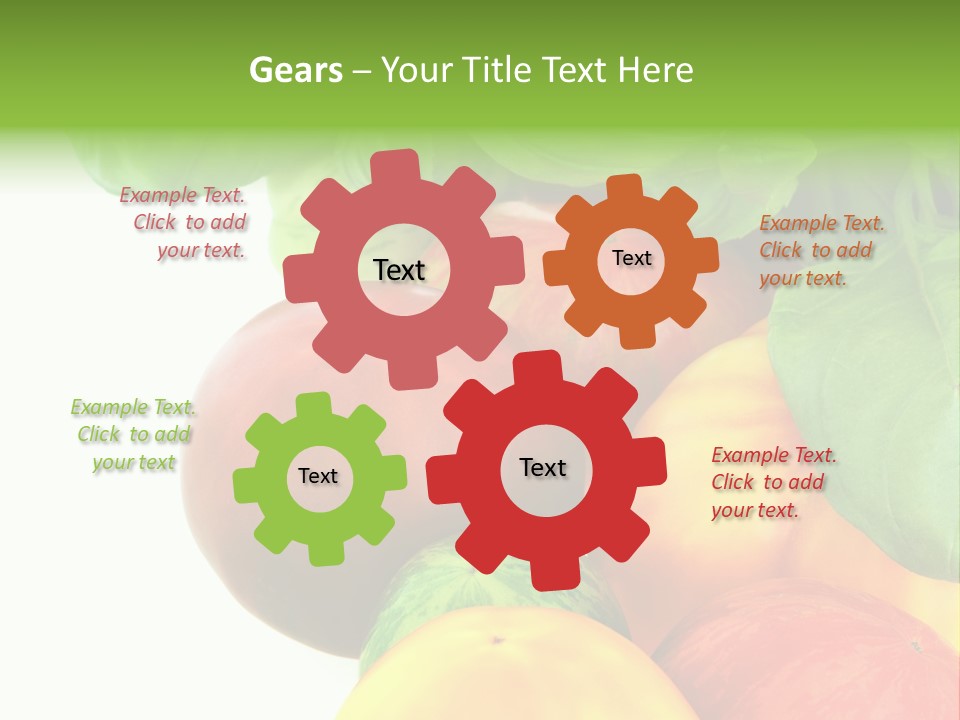 Gears – Your Title Text Here

Example Text. Click to add your text.

Text

Text

Example Text. Click to add your text.

Example Text. Click to add your text

Text

Text

Example Text. Click to add your text.